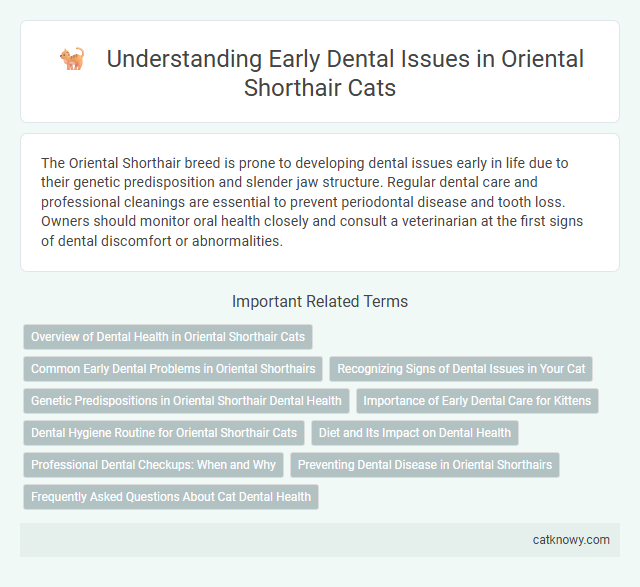 Understanding Early Dental Issues in Oriental Shorthair Cats

The Oriental Shorthair breed is prone to developing dental issues early in life due to their genetic predisposition and slender jaw structure. Regular dental care and professional cleanings are essential to prevent periodontal disease and tooth loss. Owners should monitor oral health closely and consult a veterinarian at the first signs of dental discomfort or abnormalities.

Important Related Terms

Overview of Dental Health in Oriental Shorthair Cats

Common Early Dental Problems in Oriental Shorthairs

Recognizing Signs of Dental Issues in Your Cat

Genetic Predispositions in Oriental Shorthair Dental Health

Importance of Early Dental Care for Kittens

Dental Hygiene Routine for Oriental Shorthair Cats

Diet and Its Impact on Dental Health

Professional Dental Checkups: When and Why

Preventing Dental Disease in Oriental Shorthairs

Frequently Asked Questions About Cat Dental Health

catknowy.com